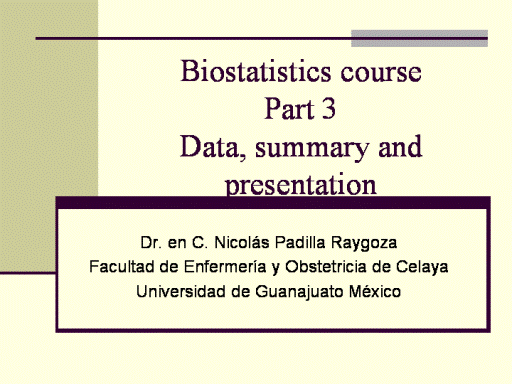 Biostatistics course
Part 3
Data, summary and presentation

Dr. en C. Nicolás Padilla Raygoza
Facultad de Enfermería y Obstetricia de Celaya
Universidad de Guanajuato México